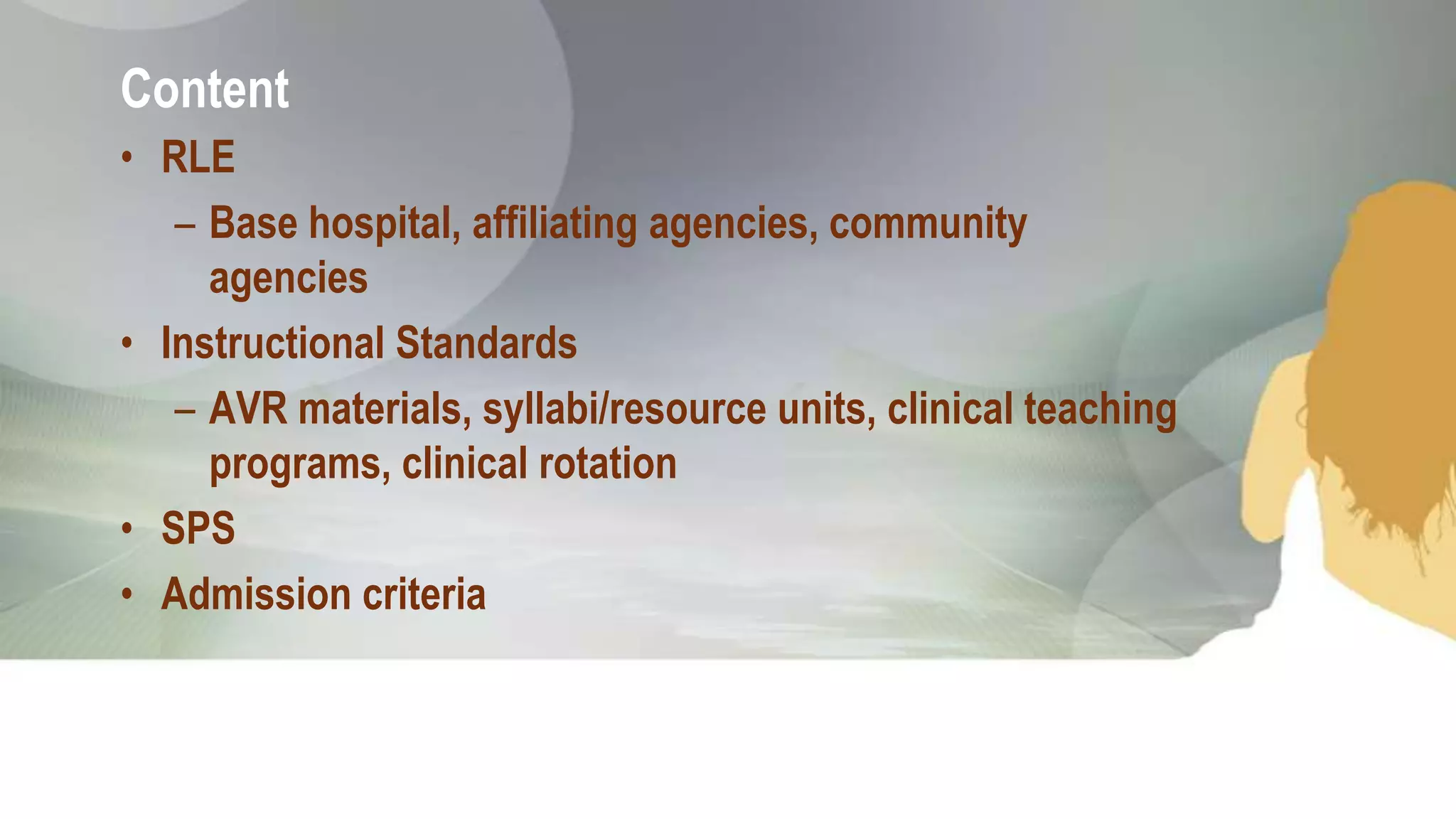 Content

• RLE
– Base hospital, affiliating agencies, community agencies
• Instructional Standards
– AVR materials, syllabi/resource units, clinical teaching programs, clinical rotation
• SPS
• Admission criteria